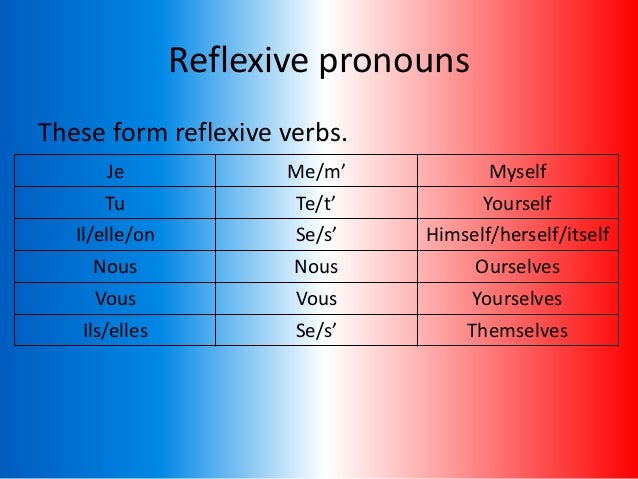 Reflexive pronouns

These form reflexive verbs.

| Je | Me/m’ | Myself |
|---|---|---|
| Tu | Te/t’ | Yourself |
| Il/elle/on | Se/s’ | Himself/herself/itself |
| Nous | Nous | Ourselves |
| Vous | Vous | Yourselves |
| Ils/elles | Se/s’ | Themselves |